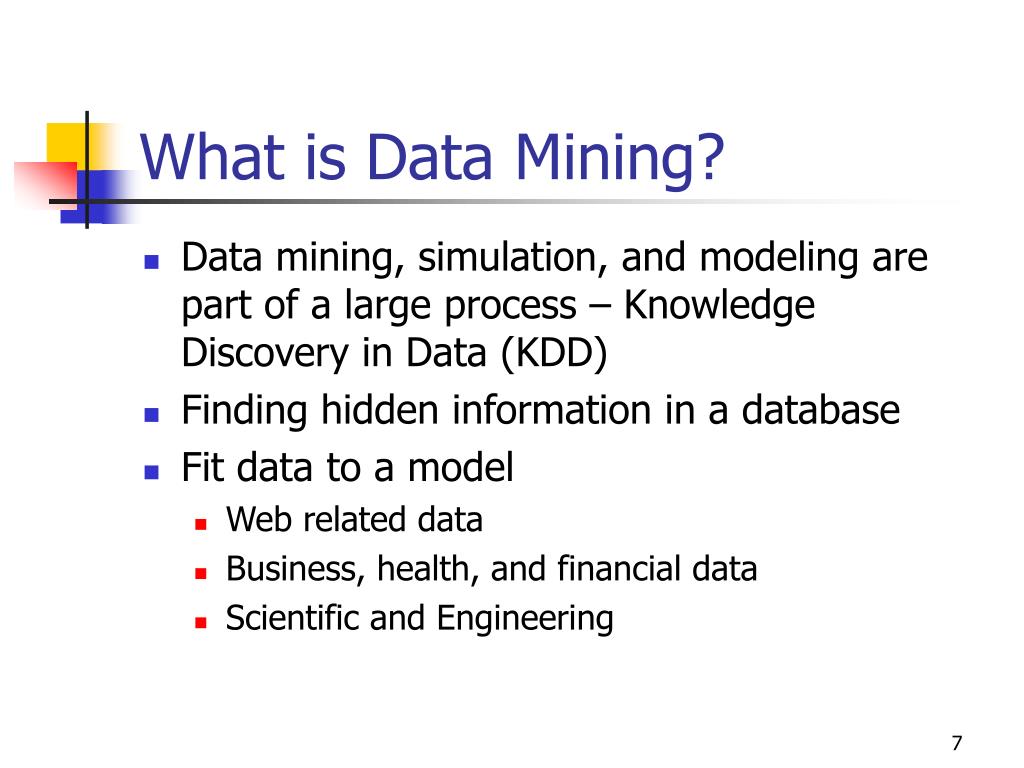 What is Data Mining?

- Data mining, simulation, and modeling are part of a large process – Knowledge Discovery in Data (KDD)
- Finding hidden information in a database
- Fit data to a model
  - Web related data
  - Business, health, and financial data
  - Scientific and Engineering

7